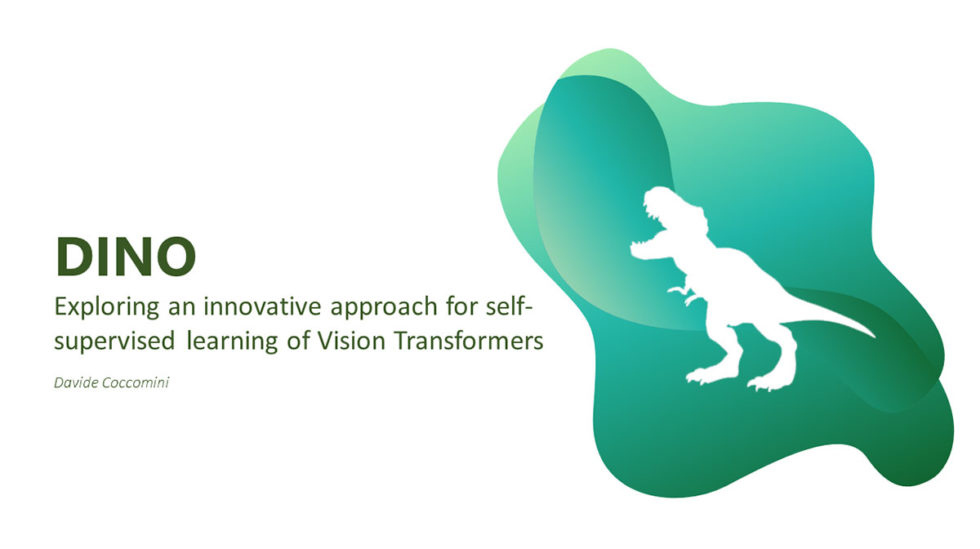 DINO

Exploring an innovative approach for self-supervised learning of Vision Transformers

Davide Coccomini